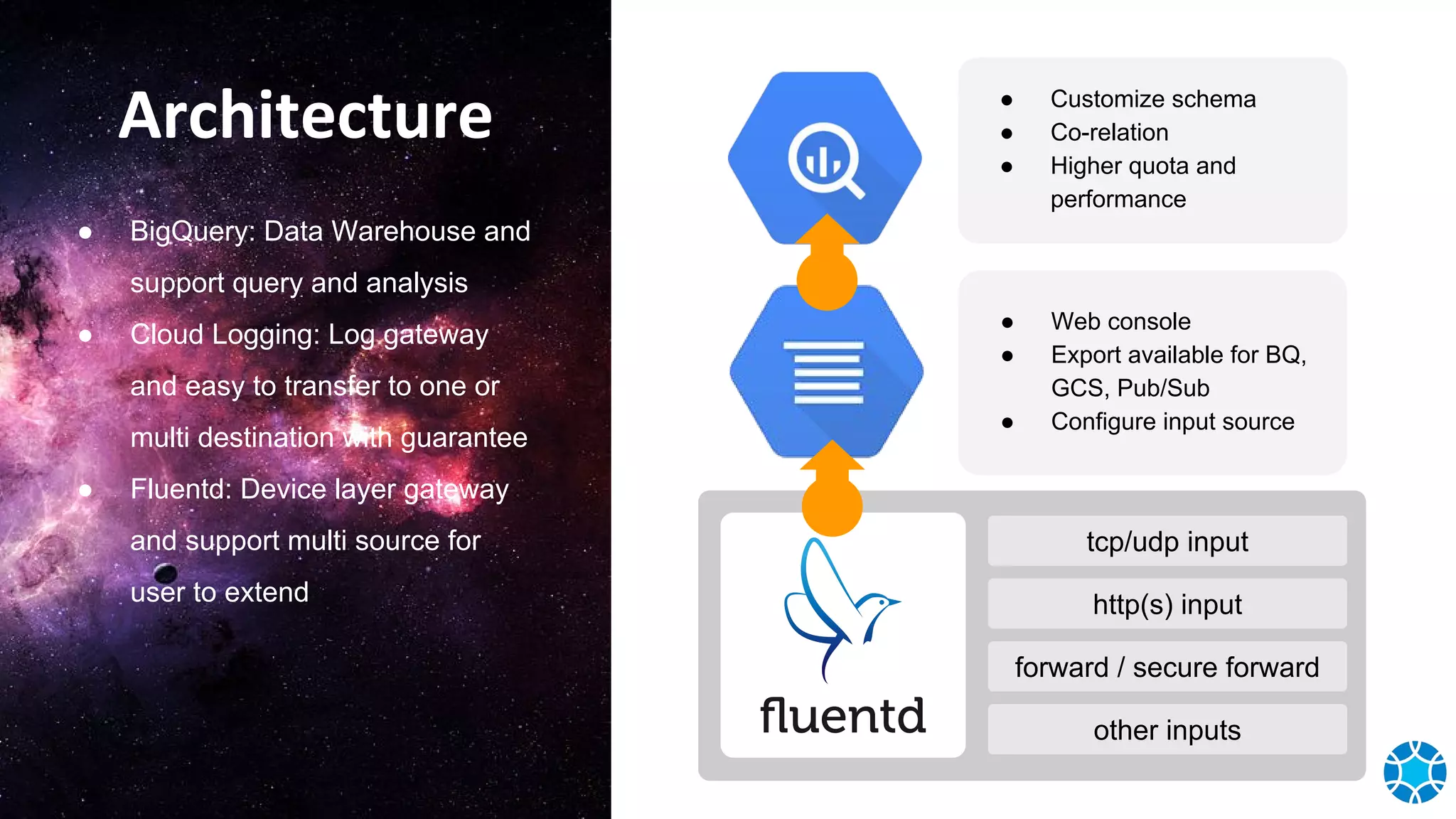 Architecture

- BigQuery: Data Warehouse and support query and analysis
- Cloud Logging: Log gateway and easy to transfer to one or multi destination with guarantee
- Fluentd: Device layer gateway and support multi source for user to extend

- Customize schema
- Co-relation
- Higher quota and performance

- Web console
- Export available for BQ, GCS, Pub/Sub
- Configure input source

fluentd

tcp/udp input

http(s) input

forward / secure forward

other inputs